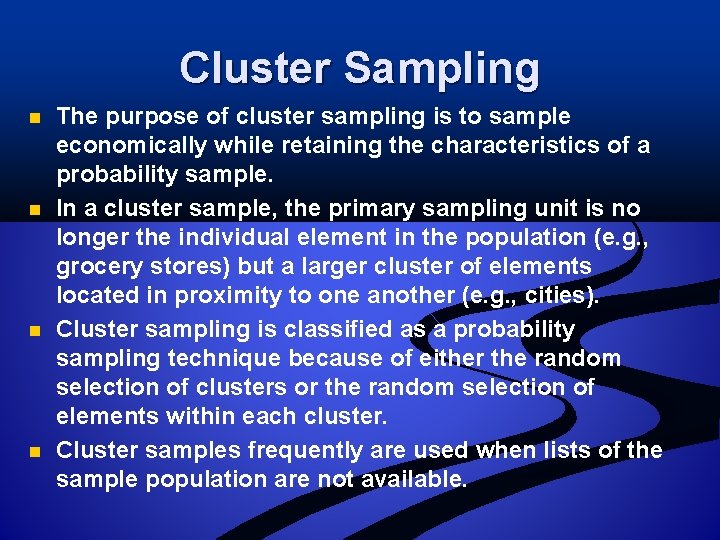 Cluster Sampling

- The purpose of cluster sampling is to sample economically while retaining the characteristics of a probability sample.
- In a cluster sample, the primary sampling unit is no longer the individual element in the population (e.g., grocery stores) but a larger cluster of elements located in proximity to one another (e.g., cities).
- Cluster sampling is classified as a probability sampling technique because of either the random selection of clusters or the random selection of elements within each cluster.
- Cluster samples frequently are used when lists of the sample population are not available.